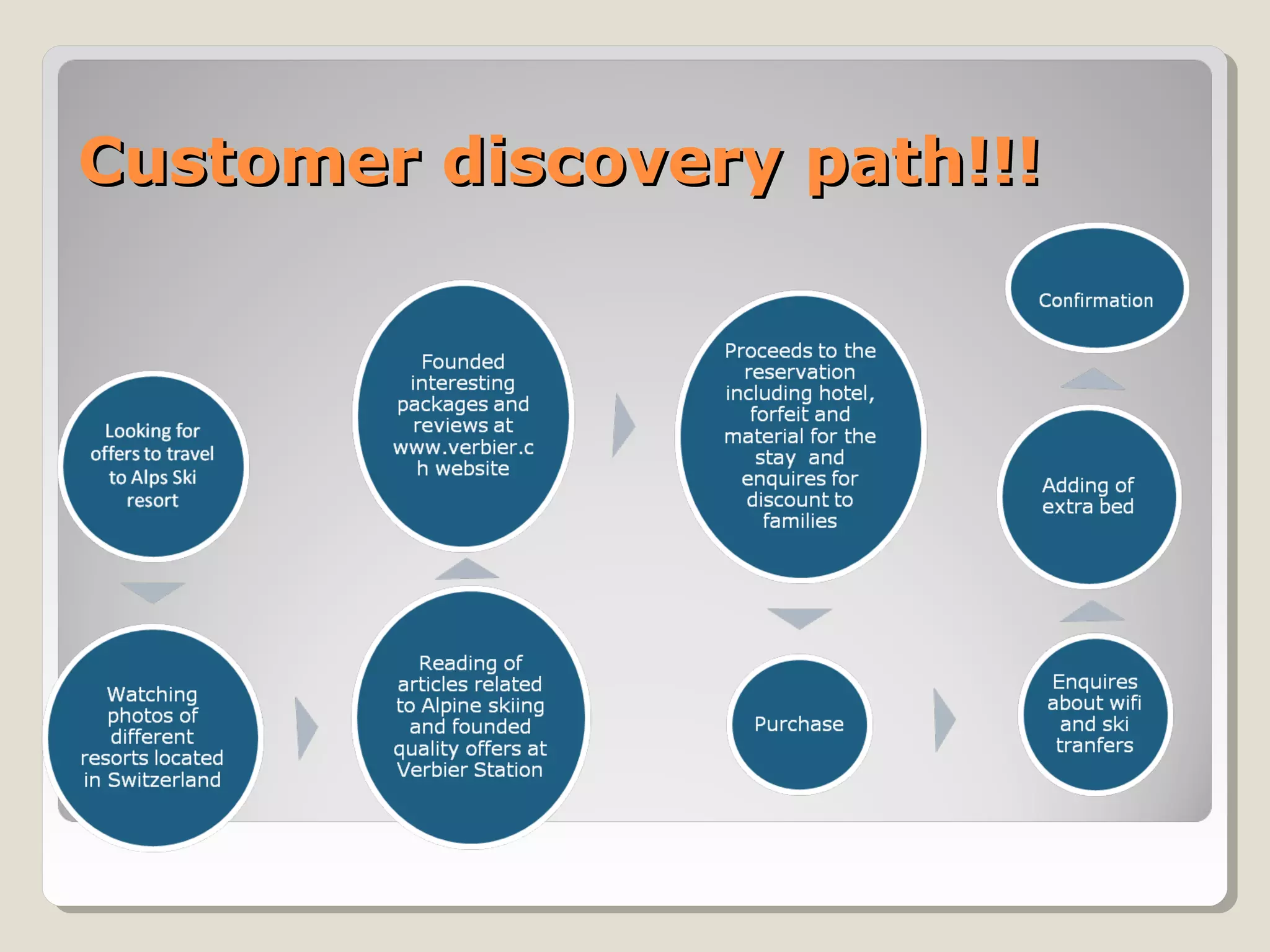 Customer discovery path!!!

Looking for offers to travel to Alps Ski resort

Watching photos of different resorts located in Switzerland

Reading of articles related to Alpine skiing and founded quality offers at Verbier Station

Founded interesting packages and reviews at www.verbier.ch website

Proceeds to the reservation including hotel, forfeit and material for the stay and enquires for discount to families

Purchase

Enquires about wifi and ski tranfers

Adding of extra bed

Confirmation